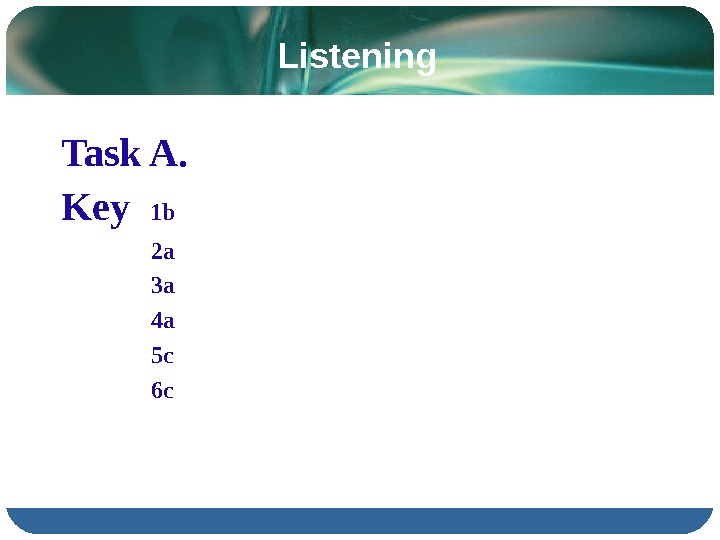 Listening

Task A.

Key 1b

2a

3a

4a

5c

6c